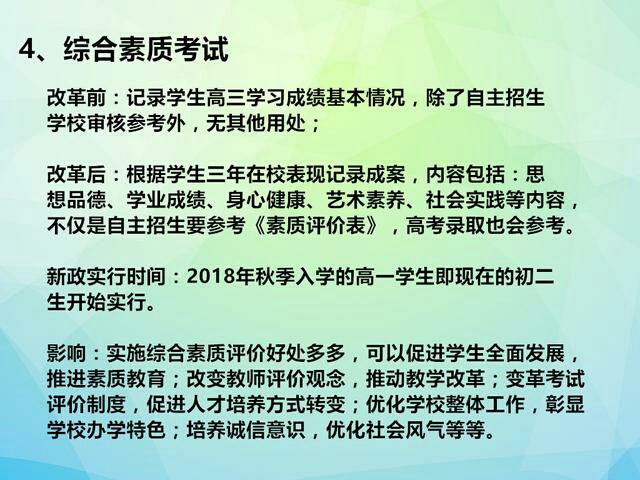 4、综合素质考试

改革前：记录学生高三学习成绩基本情况，除了自主招生学校审核参考外，无其他用处；

改革后：根据学生三年在校表现记录成案，内容包括：思想品德、学业成绩、身心健康、艺术素养、社会实践等内容，不仅是自主招生要参考《素质评价表》，高考录取也会参考。

新政实行时间：2018年秋季入学的高一学生即现在的初二生开始实行。

影响：实施综合素质评价好处多多，可以促进学生全面发展，推进素质教育；改变教师评价观念，推动教学改革；变革考试评价制度，促进人才培养方式转变；优化学校整体工作，彰显学校办学特色；培养诚信意识，优化社会风气等等。